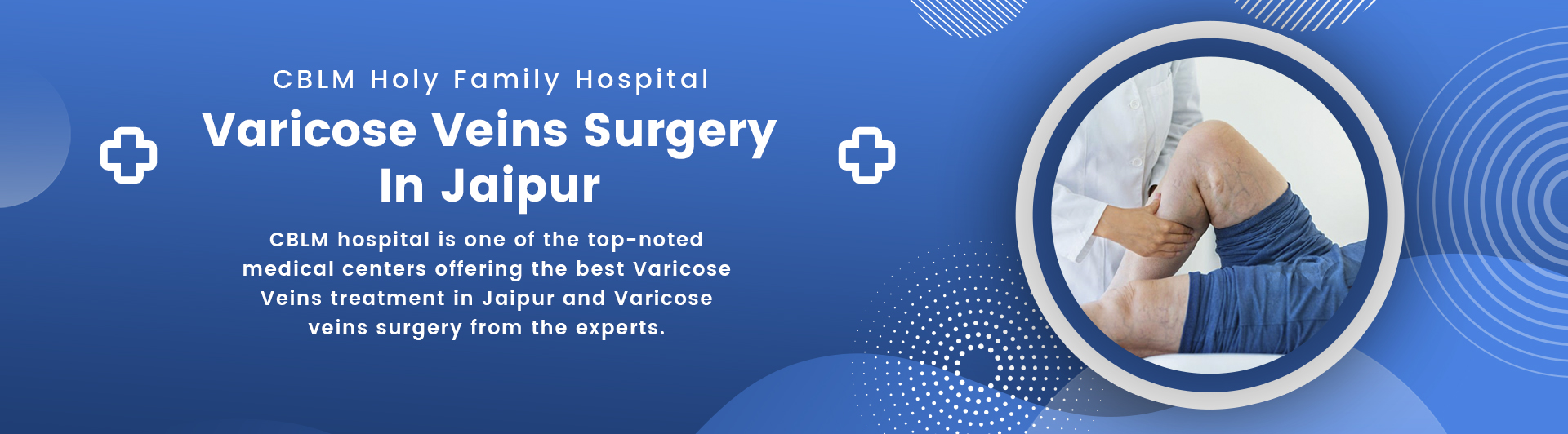 CBLM Holy Family Hospital

Varicose Veins Surgery In Jaipur

CBLM hospital is one of the top-noted medical centers offering the best Varicose Veins treatment in Jaipur and Varicose veins surgery from the experts.